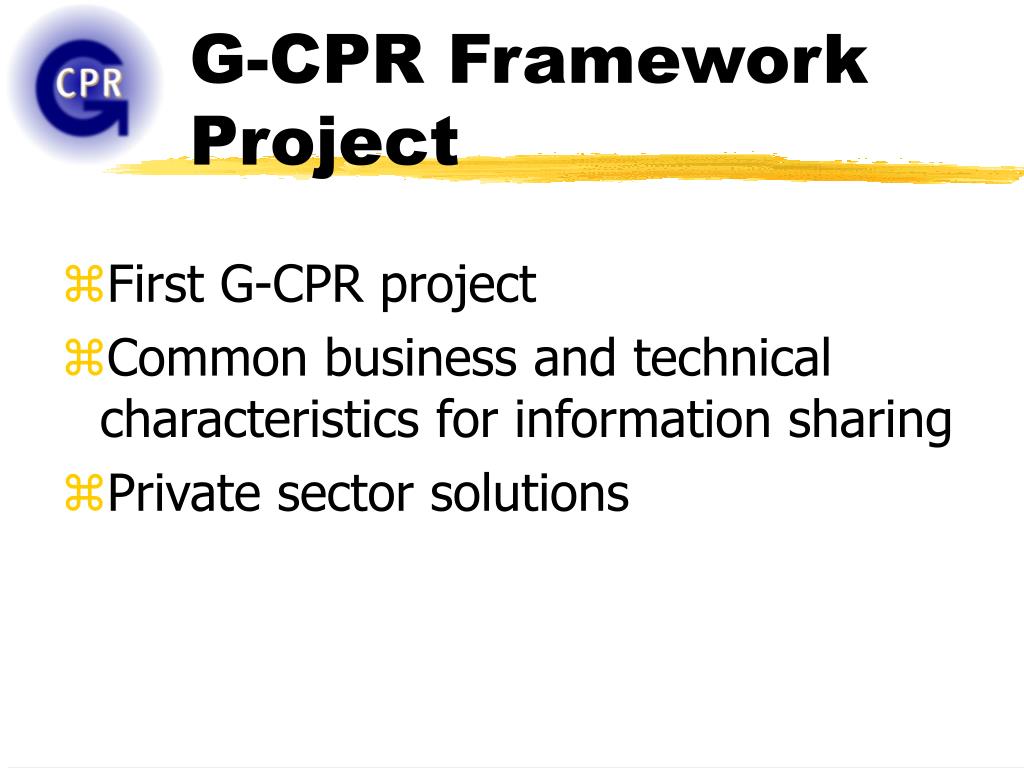 CPR

G-CPR Framework Project

⌘First G-CPR project
⌘Common business and technical characteristics for information sharing
⌘Private sector solutions